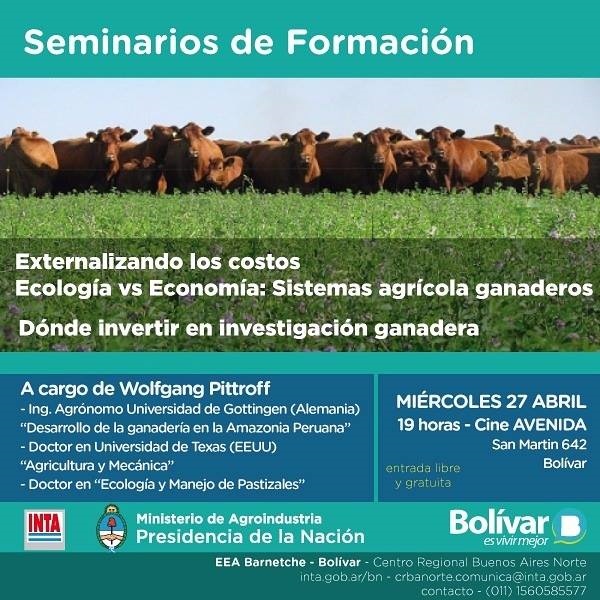 Seminarios de Formación

Externalizando los costos
Ecología vs Economía: Sistemas agrícola ganaderos

Dónde invertir en investigación ganadera

A cargo de Wolfgang Pittroff
- Ing. Agrónomo Universidad de Gottingen (Alemania)
"Desarrollo de la ganadería en la Amazonia Peruana"
- Doctor en Universidad de Texas (EEUU)
"Agricultura y Mecánica"
- Doctor en "Ecología y Manejo de Pastizales"

MIÉRCOLES 27 ABRIL
19 horas - Cine AVENIDA
San Martin 642
Bolívar

entrada libre y gratuita

INTA

Ministerio de Agroindustria
Presidencia de la Nación

Bolívar es vivir mejor B

EEA Barnetche - Bolívar - Centro Regional Buenos Aires Norte
inta.gob.ar/bn - crbanorte.comunica@inta.gob.ar
contacto - (011) 1560585577